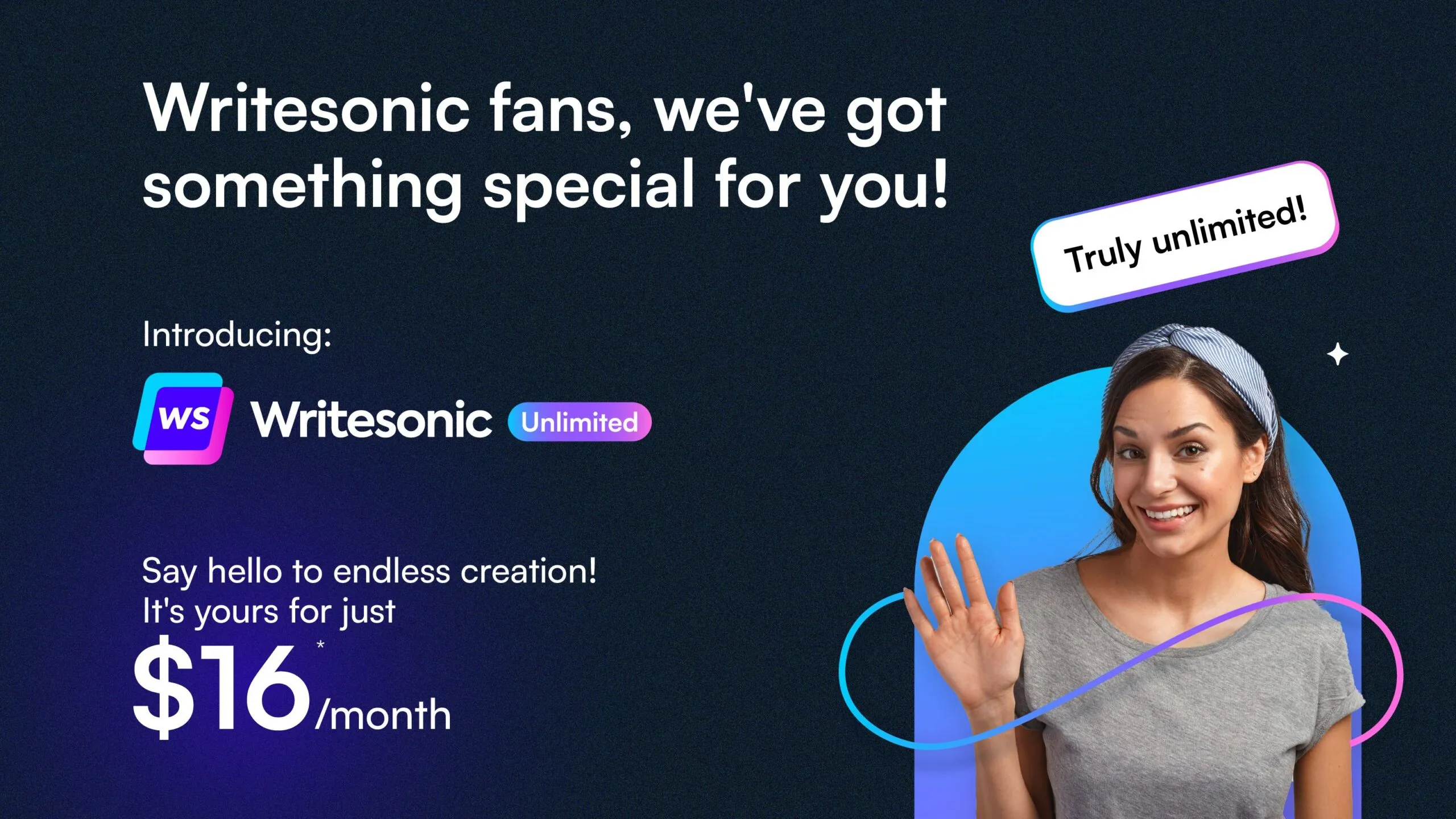 Writesonic fans, we've got something special for you!

Truly unlimited!

Introducing:

ws Writesonic Unlimited

Say hello to endless creation!
It's yours for just
$16* /month